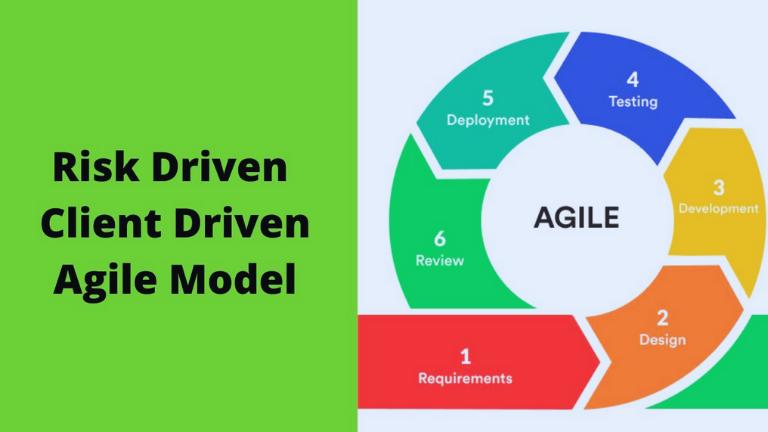 Risk Driven
Client Driven
Agile Model

AGILE

1
Requirements

2
Design

3
Development

4
Testing

5
Deployment

6
Review